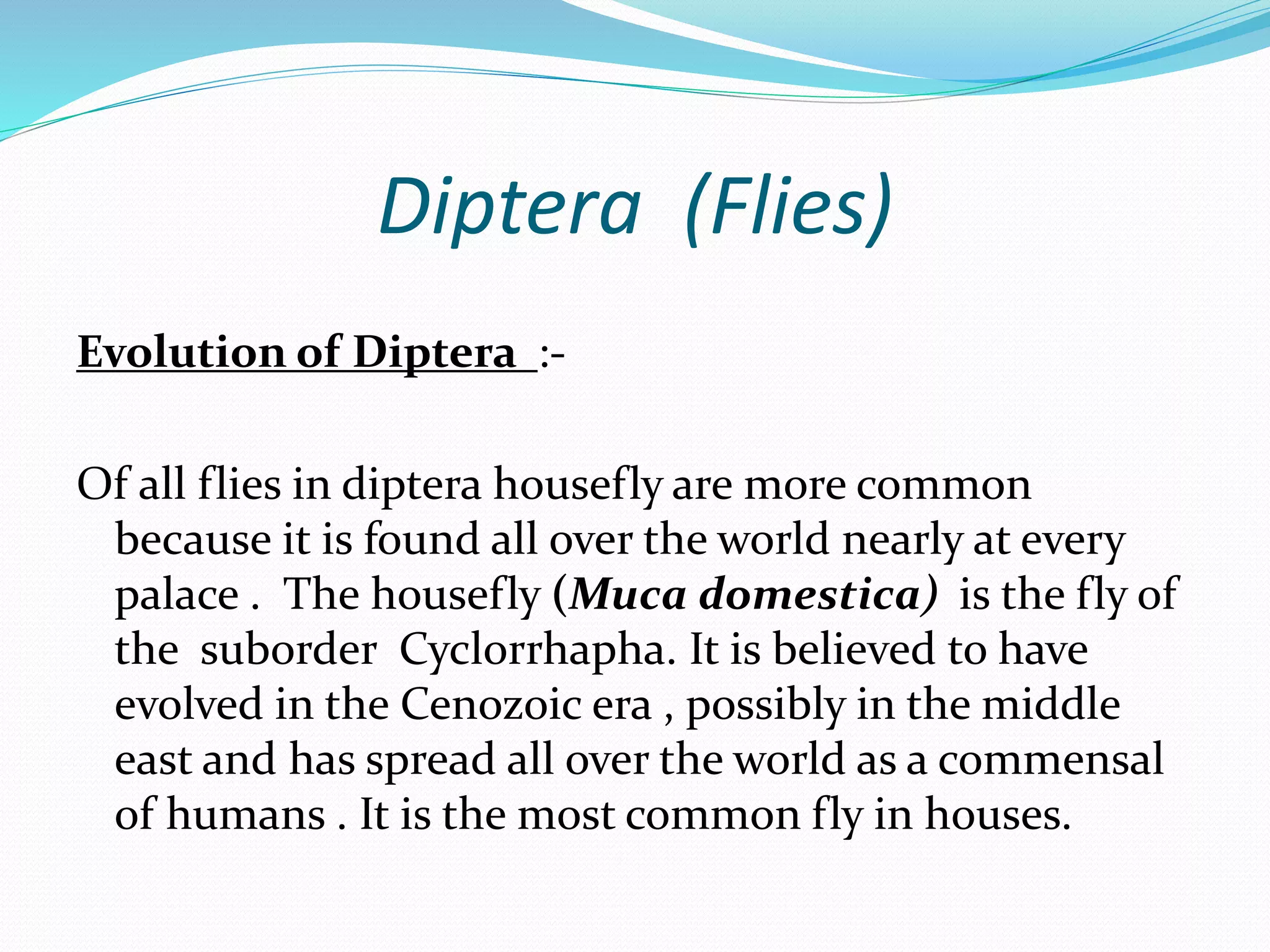 Diptera (Flies)

Evolution of Diptera :-

Of all flies in diptera housefly are more common because it is found all over the world nearly at every palace . The housefly (Muca domestica) is the fly of the suborder Cyclorrhapha. It is believed to have evolved in the Cenozoic era , possibly in the middle east and has spread all over the world as a commensal of humans . It is the most common fly in houses.